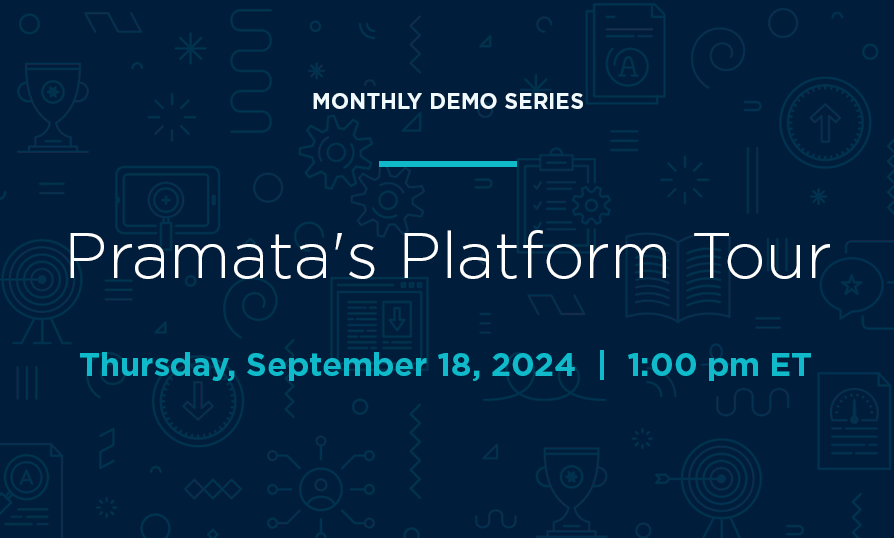 MONTHLY DEMO SERIES

Pramata's Platform Tour

Thursday, September 18, 2024 | 1:00 pm ET